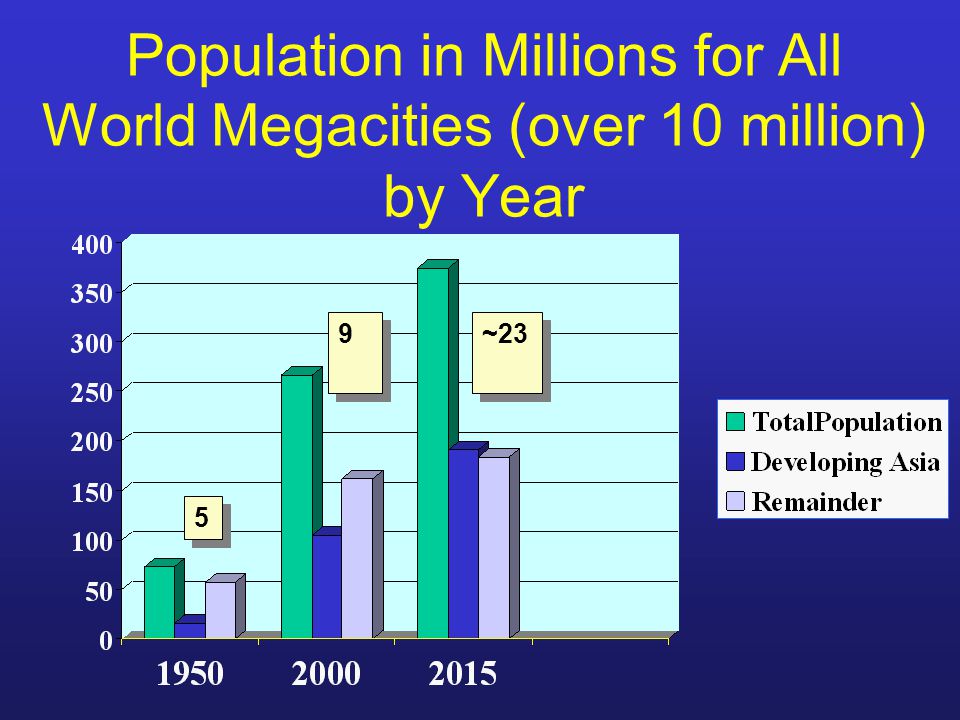 Population in Millions for All World Megacities (over 10 million) by Year

400
350
300
250
200
150
100
50
0

5
9
~23

1950
2000
2015

TotalPopulation
Developing Asia
Remainder